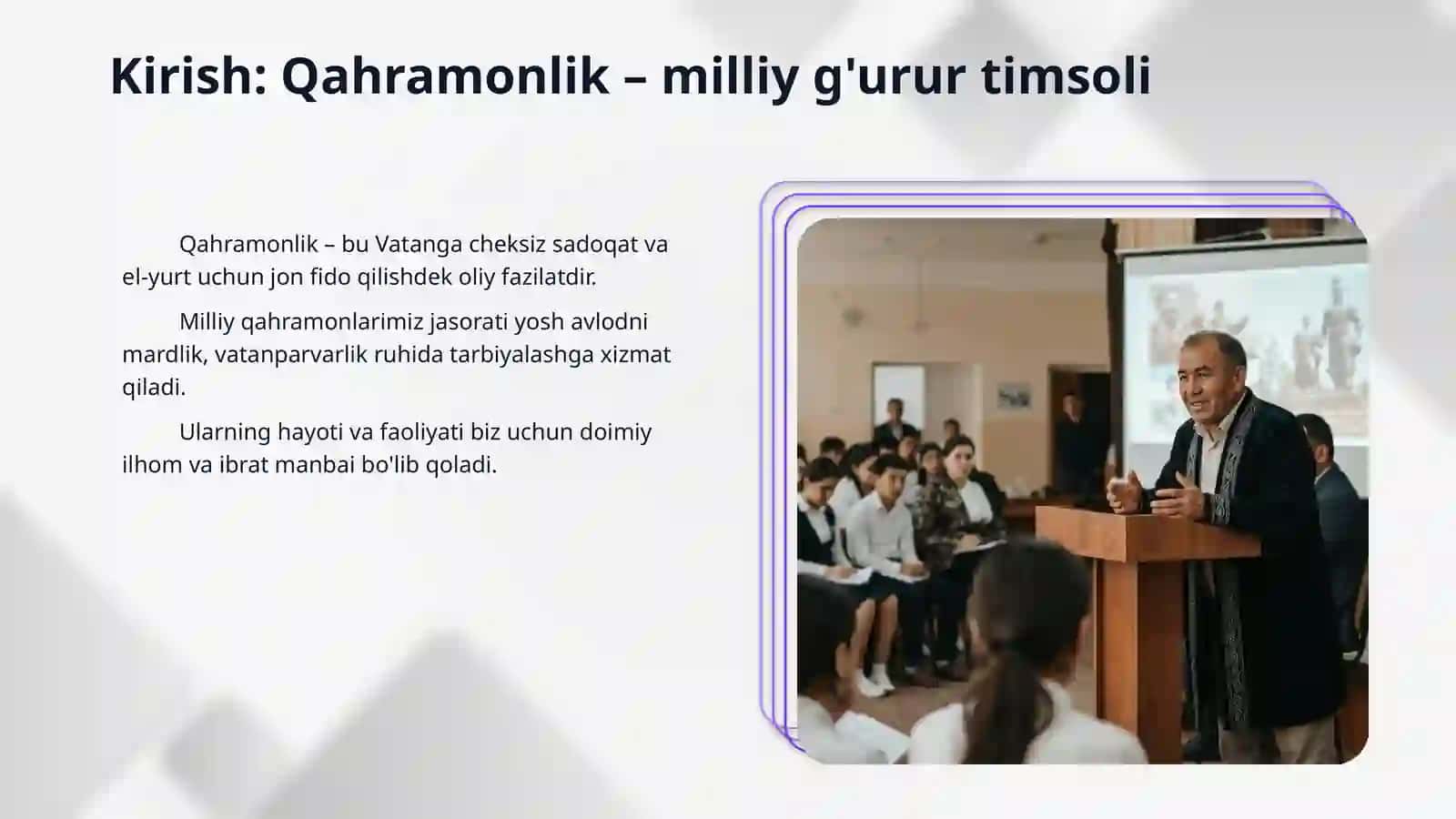 Kirish: Qahramonlik – milliy g'urur timsoli

Qahramonlik – bu Vatanga cheksiz sadoqat va el-yurt uchun jon fido qilishdek oliy fazilatdir.

Milliy qahramonlarimiz jasorati yosh avlodni mardlik, vatanparvarlik ruhida tarbiyalashga xizmat qiladi.

Ularning hayoti va faoliyati biz uchun doimiy ilhom va ibrat manbai bo'lib qoladi.